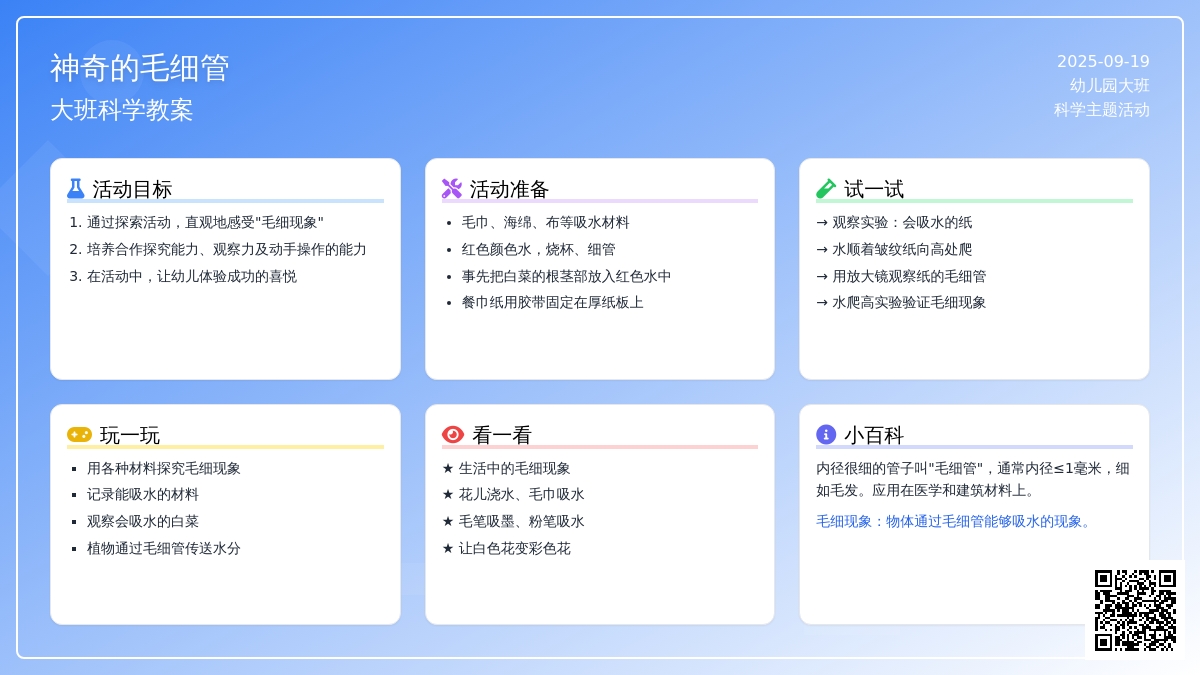 神奇的毛细管
大班科学教案

2025-09-19
幼儿园大班
科学主题活动

活动目标
1. 通过探索活动，直观地感受"毛细现象"
2. 培养合作探究能力、观察力及动手操作的能力
3. 在活动中，让幼儿体验成功的喜悦

活动准备
• 毛巾、海绵、布等吸水材料
• 红色颜色水，烧杯、细管
• 事先把白菜的根茎部放入红色水中
• 餐巾纸用胶带固定在厚纸板上

试一试
→ 观察实验：会吸水的纸
→ 水顺着皱纹纸向高处爬
→ 用放大镜观察纸的毛细管
→ 水爬高实验验证毛细现象

玩一玩
▪ 用各种材料探究毛细现象
▪ 记录能吸水的材料
▪ 观察会吸水的白菜
▪ 植物通过毛细管传送水分

看一看
★ 生活中的毛细现象
★ 花儿浇水、毛巾吸水
★ 毛笔吸墨、粉笔吸水
★ 让白色花变彩色花

小百科
内径很细的管子叫"毛细管"，通常内径≤1毫米，细如毛发。应用在医学和建筑材料上。
毛细现象：物体通过毛细管能够吸水的现象。